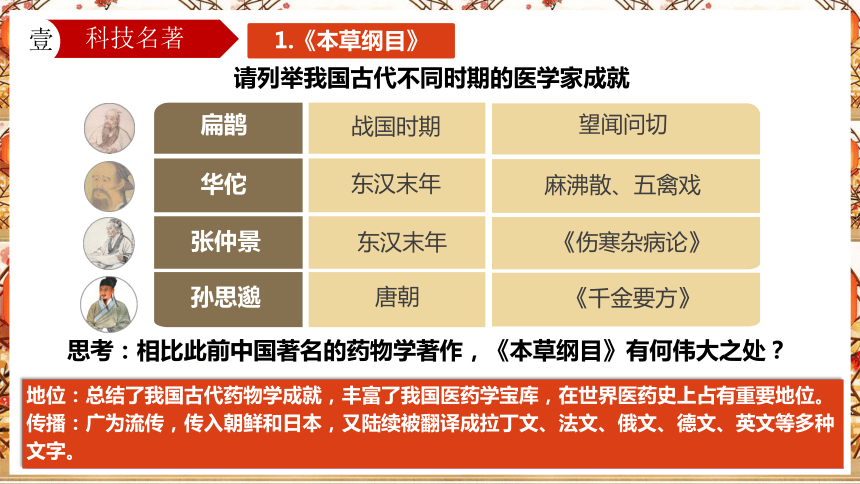 壹 科技名著

1.《本草纲目》

请列举我国古代不同时期的医学家成就

| 扁鹊 | 战国时期 | 望闻问切 |
|---|---|---|
| 华佗 | 东汉末年 | 麻沸散、五禽戏 |
| 张仲景 | 东汉末年 | 《伤寒杂病论》 |
| 孙思邈 | 唐朝 | 《千金要方》 |

思考：相比此前中国著名的药物学著作，《本草纲目》有何伟大之处？

地位：总结了我国古代药物学成就，丰富了我国医药学宝库，在世界医药史上占有重要地位。
传播：广为流传，传入朝鲜和日本，又陆续被翻译成拉丁文、法文、俄文、德文、英文等多种文字。